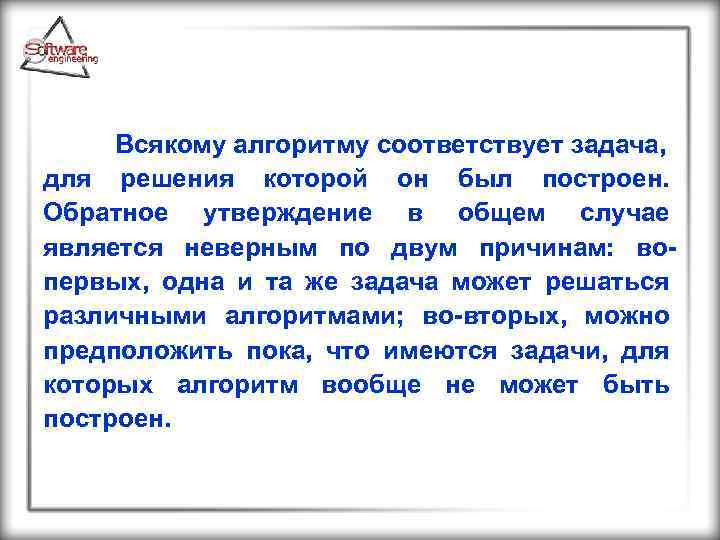 Software engineering

Всякому алгоритму соответствует задача, для решения которой он был построен. Обратное утверждение в общем случае является неверным по двум причинам: во-первых, одна и та же задача может решаться различными алгоритмами; во-вторых, можно предположить пока, что имеются задачи, для которых алгоритм вообще не может быть построен.